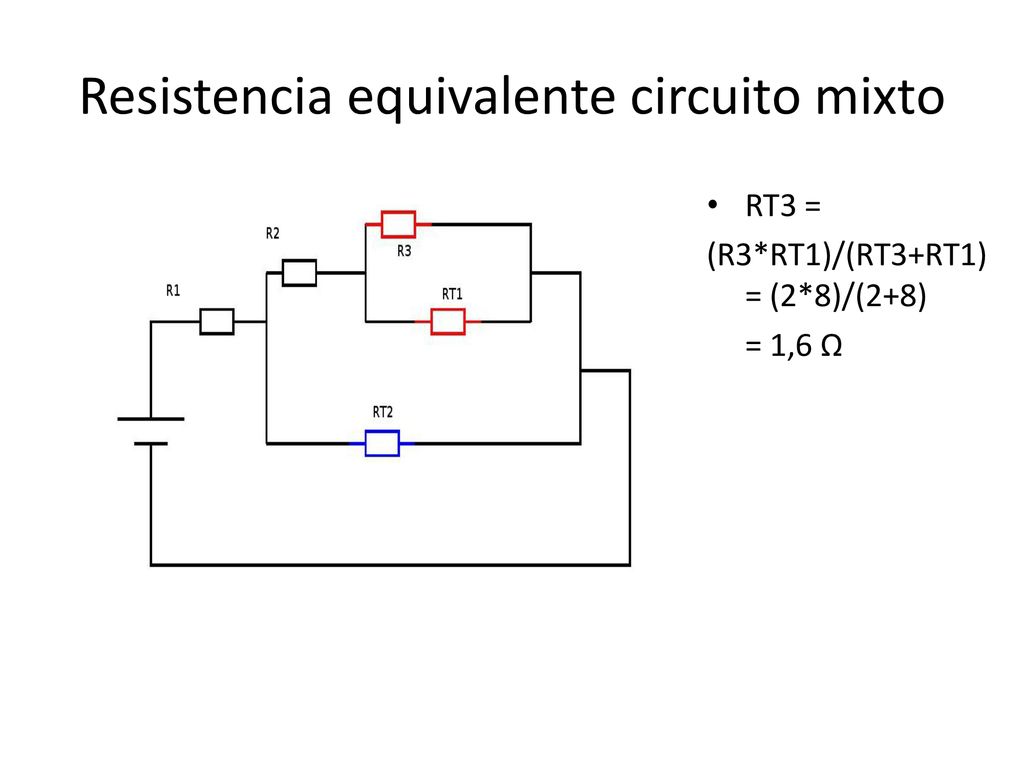 Resistencia equivalente circuito mixto

R2

R3

R1

RT1

RT2

• RT3 =

(R3*RT1)/(RT3+RT1) = (2*8)/(2+8)

= 1,6 Ω